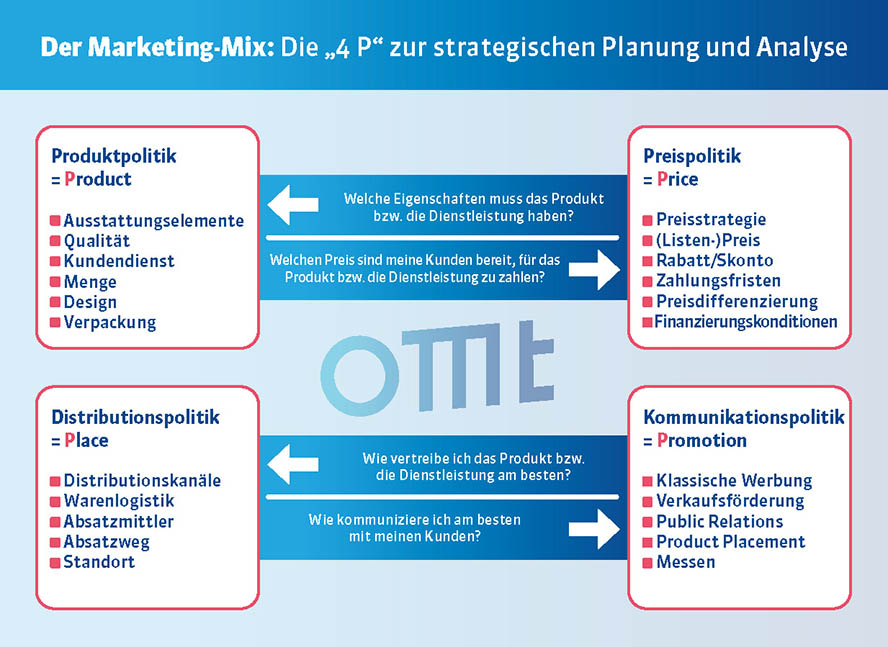 Der Marketing-Mix: Die „4 P“ zur strategischen Planung und Analyse

Produktpolitik
= Product

Ausstattungselemente
Qualität
Kundendienst
Menge
Design
Verpackung

Welche Eigenschaften muss das Produkt bzw. die Dienstleistung haben?

Welchen Preis sind meine Kunden bereit, für das Produkt bzw. die Dienstleistung zu zahlen?

Preispolitik
= Price

Preisstrategie
(Listen-)Preis
Rabatt/Skonto
Zahlungsfristen
Preisdifferenzierung
Finanzierungskonditionen

omt

Distributionspolitik
= Place

Distributionskanäle
Warenlogistik
Absatzmittler
Absatzweg
Standort

Wie vertreibe ich das Produkt bzw. die Dienstleistung am besten?

Wie kommuniziere ich am besten mit meinen Kunden?

Kommunikationspolitik
= Promotion

Klassische Werbung
Verkaufsförderung
Public Relations
Product Placement
Messen